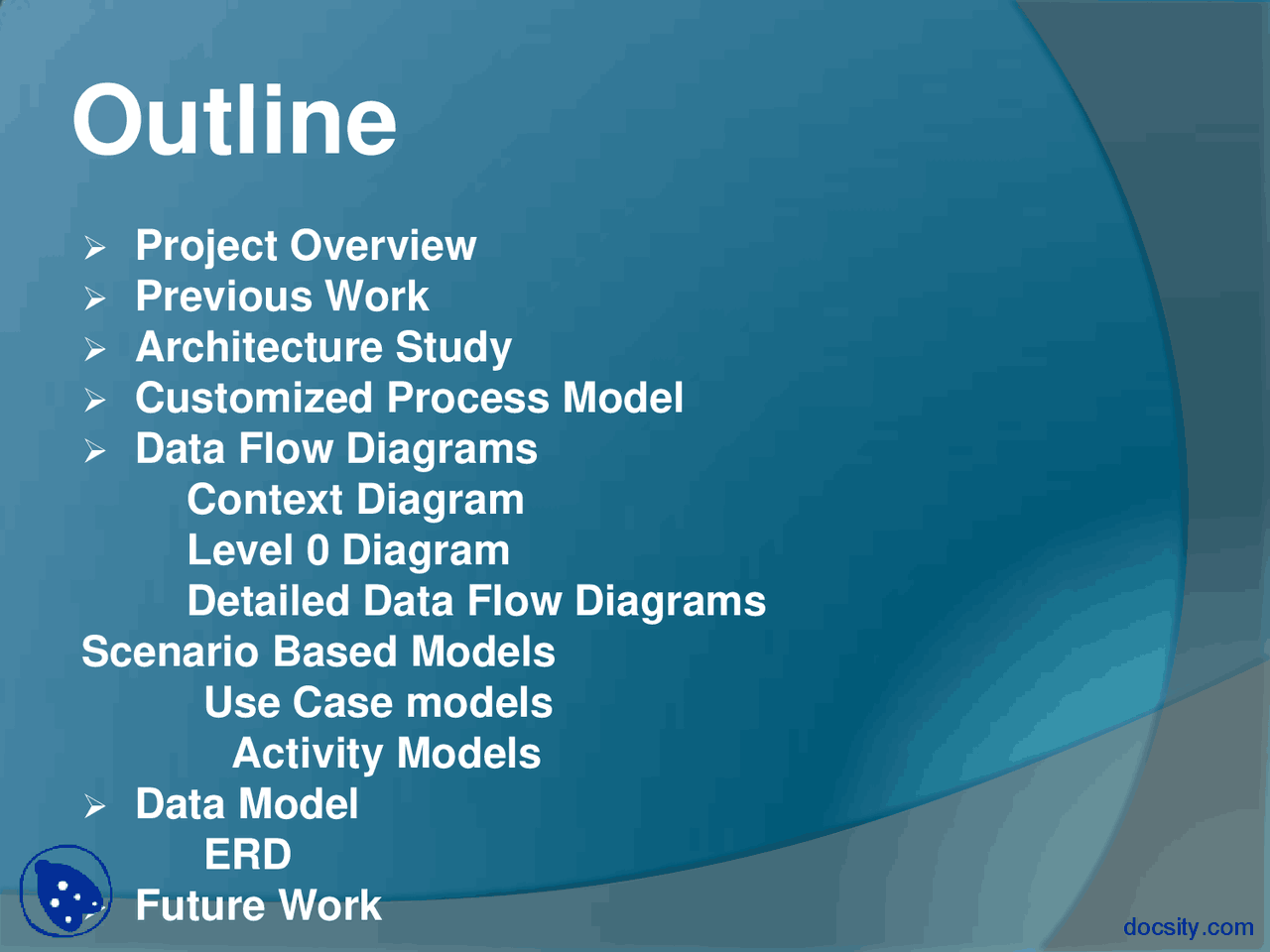 Outline

➢ Project Overview
➢ Previous Work
➢ Architecture Study
➢ Customized Process Model
➢ Data Flow Diagrams
Context Diagram
Level 0 Diagram
Detailed Data Flow Diagrams
Scenario Based Models
Use Case models
Activity Models
➢ Data Model
ERD
➢ Future Work

docsity.com